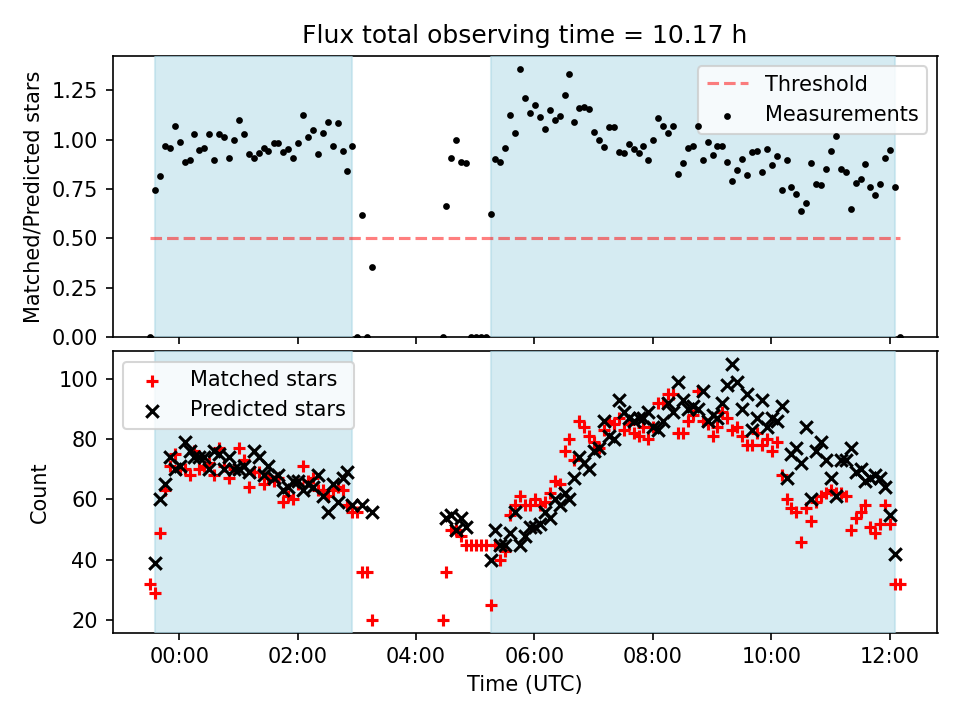 Flux total observing time = 10.17 h

Matched/Predicted stars

1.25
1.00
0.75
0.50
0.25
0.00

Threshold
Measurements

Count

100
80
60
40
20

Matched stars
Predicted stars

00:00
02:00
04:00
06:00
08:00
10:00
12:00

Time (UTC)